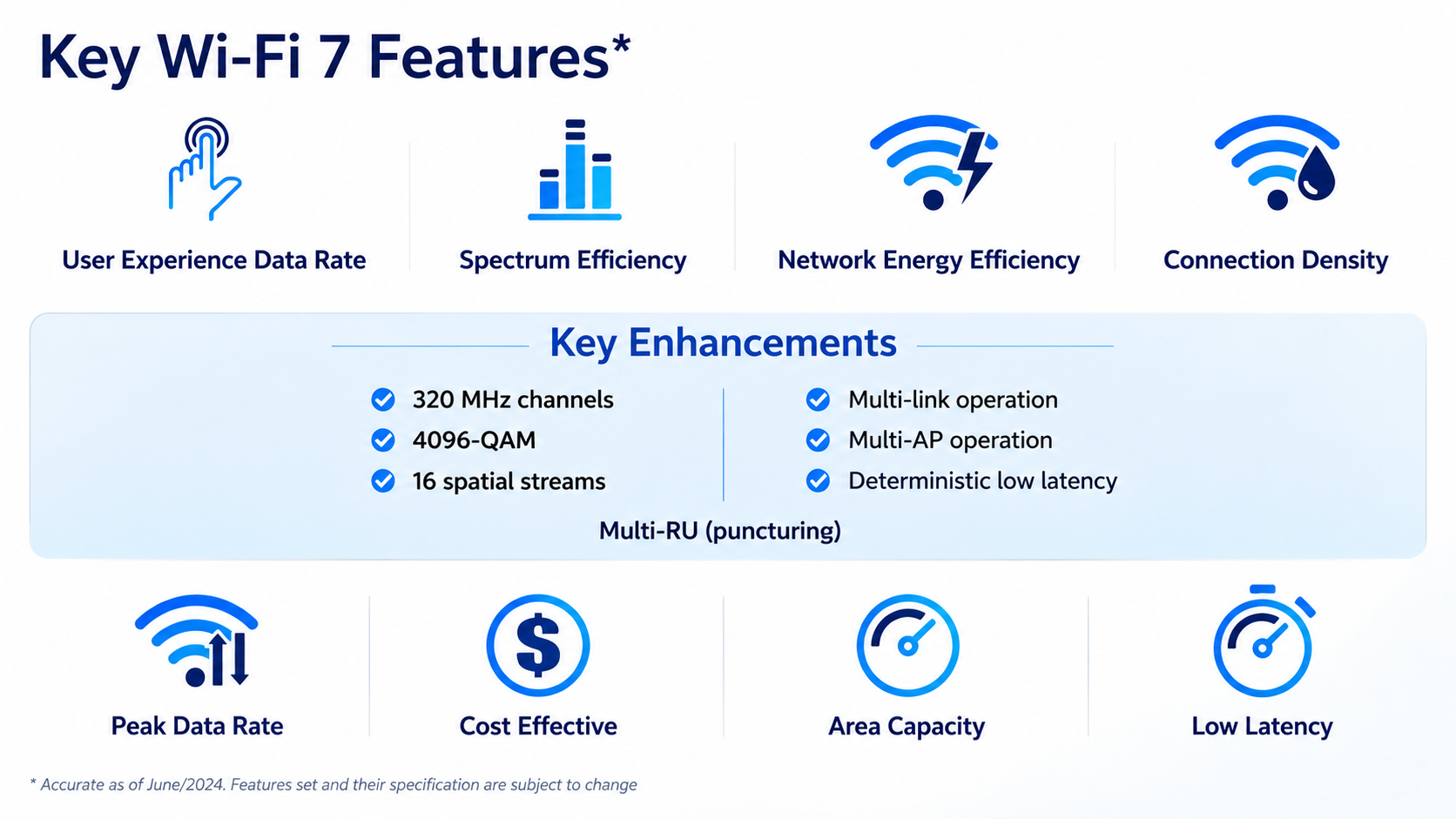 Key Wi-Fi 7 Features*

User Experience Data Rate

Spectrum Efficiency

Network Energy Efficiency

Connection Density

Key Enhancements

320 MHz channels
4096-QAM
16 spatial streams

Multi-link operation
Multi-AP operation
Deterministic low latency

Multi-RU (puncturing)

Peak Data Rate

Cost Effective

Area Capacity

Low Latency

* Accurate as of June/2024. Features set and their specification are subject to change